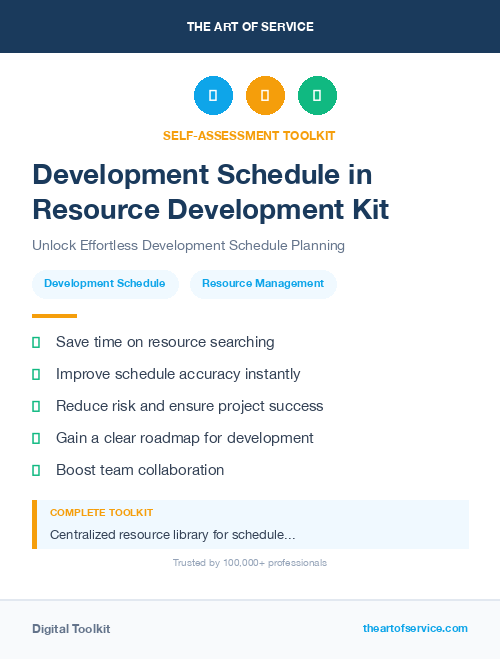 THE ART OF SERVICE

SELF-ASSESSMENT TOOLKIT

Development Schedule in Resource Development Kit

Unlock Effortless Development Schedule Planning

Development Schedule

Resource Management

Save time on resource searching

Improve schedule accuracy instantly

Reduce risk and ensure project success

Gain a clear roadmap for development

Boost team collaboration

COMPLETE TOOLKIT

Centralized resource library for schedule...

Trusted by 100,000+ professionals

Digital Toolkit

theartofservice.com